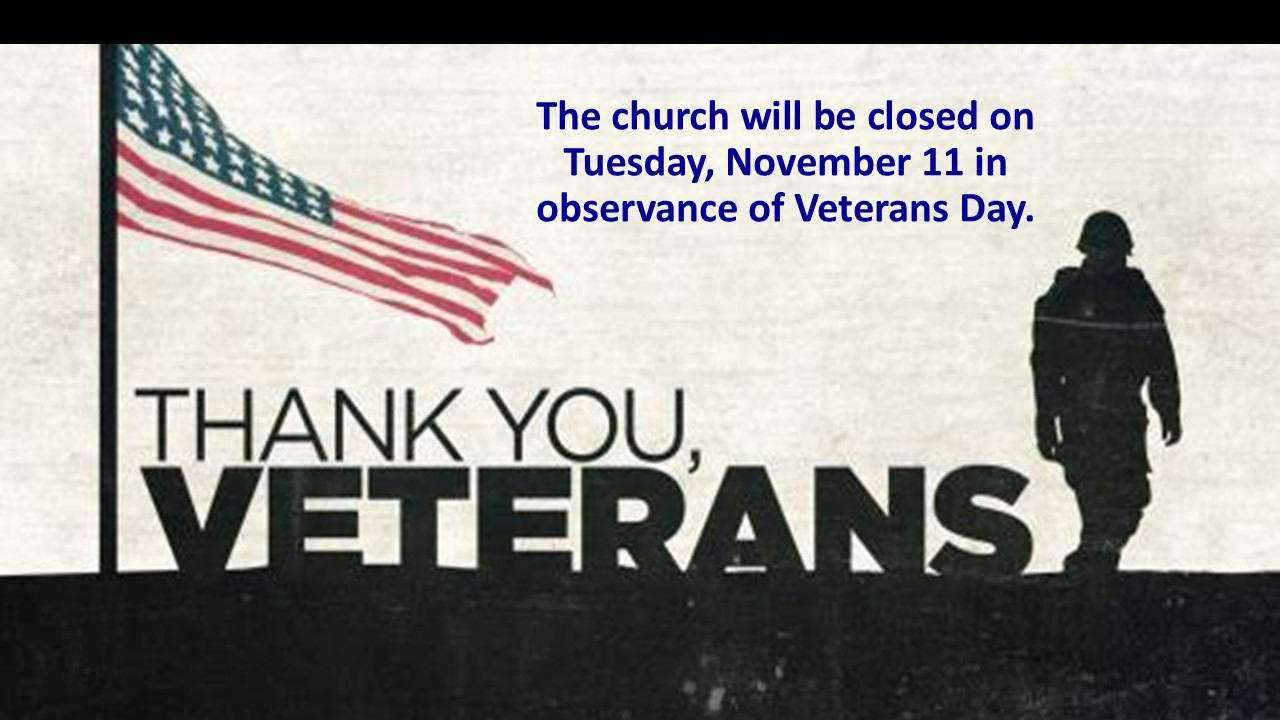 The church will be closed on Tuesday, November 11 in observance of Veterans Day.

THANK YOU,
VETERANS